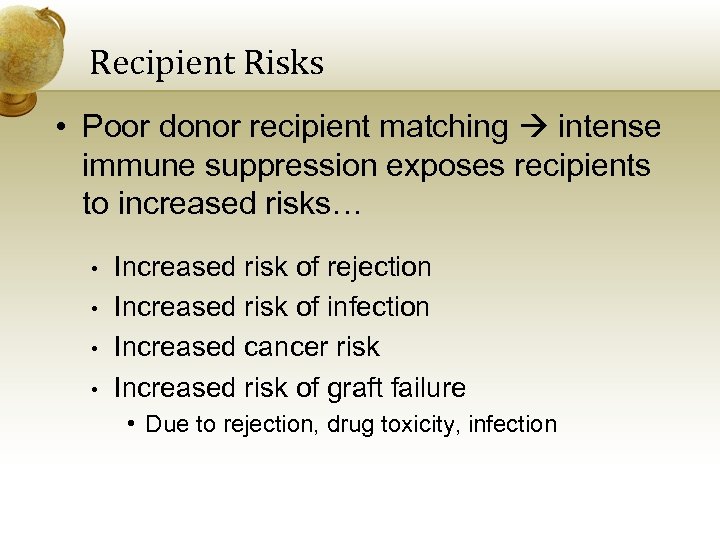 Recipient Risks

• Poor donor recipient matching → intense immune suppression exposes recipients to increased risks…

• Increased risk of rejection
• Increased risk of infection
• Increased cancer risk
• Increased risk of graft failure
• Due to rejection, drug toxicity, infection